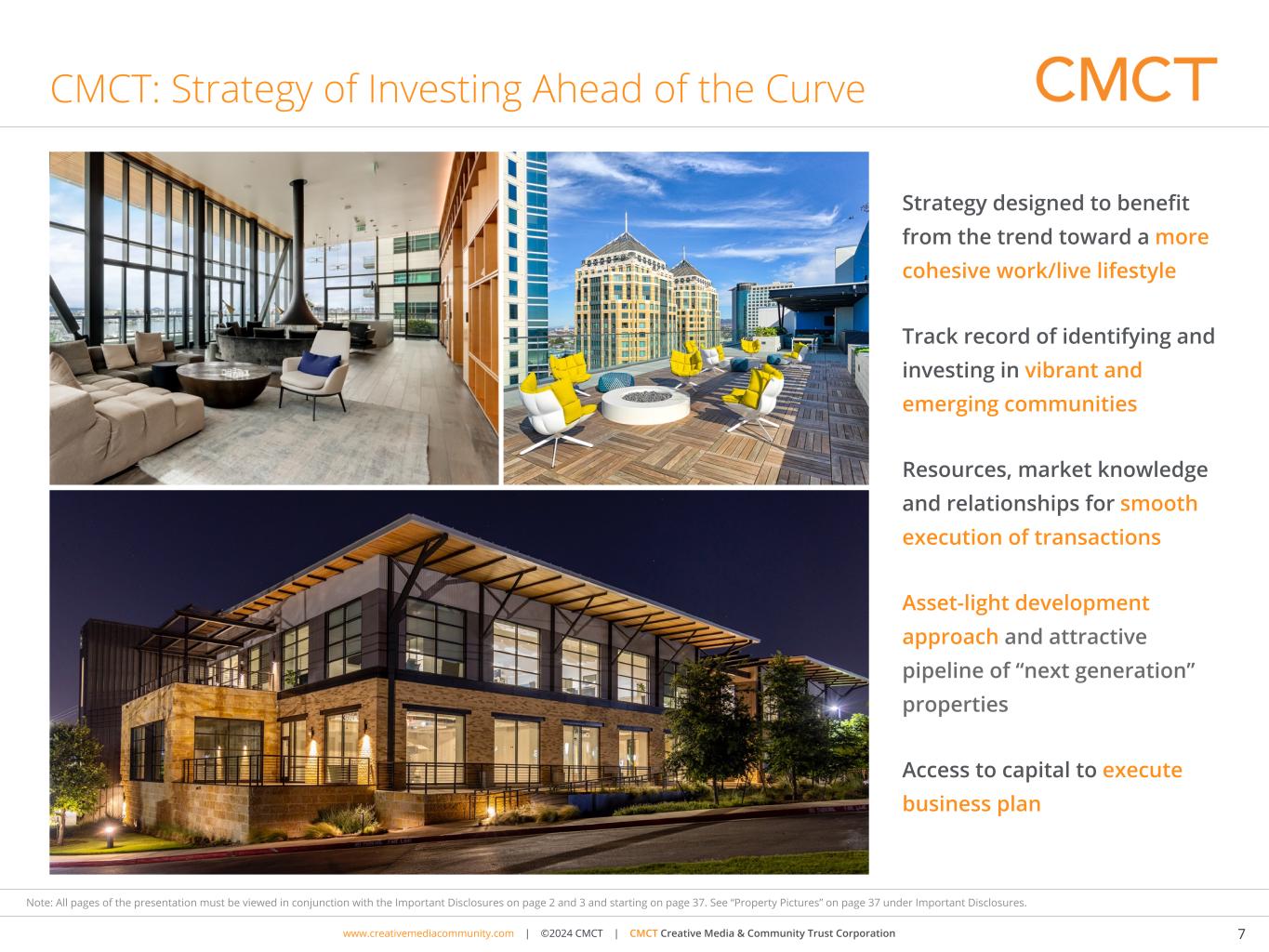 CMCT: Strategy of Investing Ahead of the Curve

CMCT

Strategy designed to benefit from the trend toward a more cohesive work/live lifestyle

Track record of identifying and investing in vibrant and emerging communities

Resources, market knowledge and relationships for smooth execution of transactions

Asset-light development approach and attractive pipeline of “next generation” properties

Access to capital to execute business plan

Note: All pages of the presentation must be viewed in conjunction with the Important Disclosures on page 2 and 3 and starting on page 37. See “Property Pictures” on page 37 under Important Disclosures.

www.creativemediacommunity.com | ©2024 CMCT | CMCT Creative Media & Community Trust Corporation

7